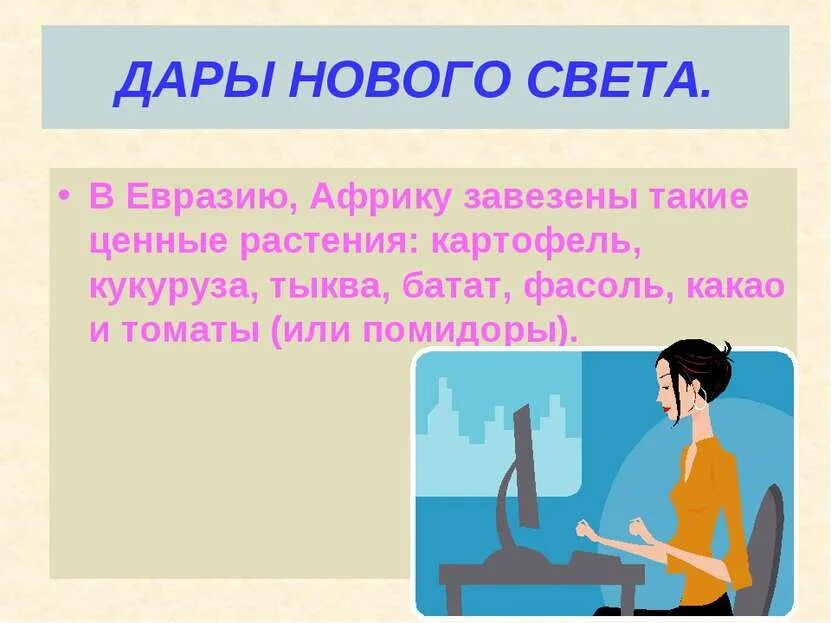 ДАРЫ НОВОГО СВЕТА.

• В Евразию, Африку завезены такие ценные растения: картофель, кукуруза, тыква, батат, фасоль, какао и томаты (или помидоры).